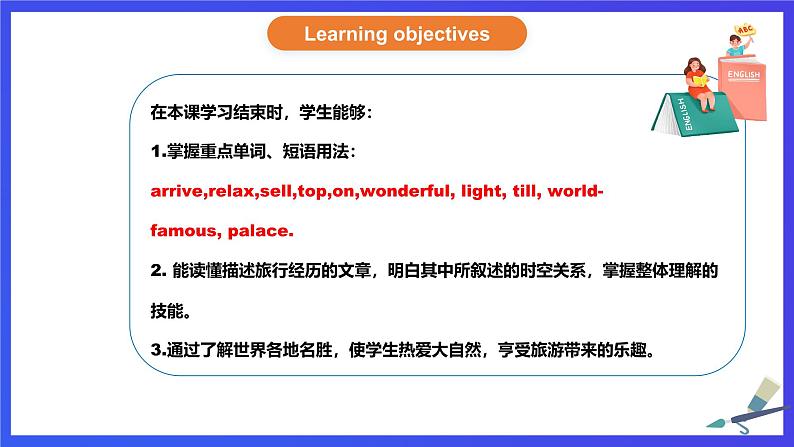 Learning objectives

ABC

ENGLISH

ENGLISH

在本课学习结束时，学生能够：

1.掌握重点单词、短语用法：

arrive,relax,sell,top,on,wonderful, light, till, world-famous, palace.

2. 能读懂描述旅行经历的文章，明白其中所叙述的时空关系，掌握整体理解的技能。

3.通过了解世界各地名胜，使学生热爱大自然，亨受旅游带来的乐趣。